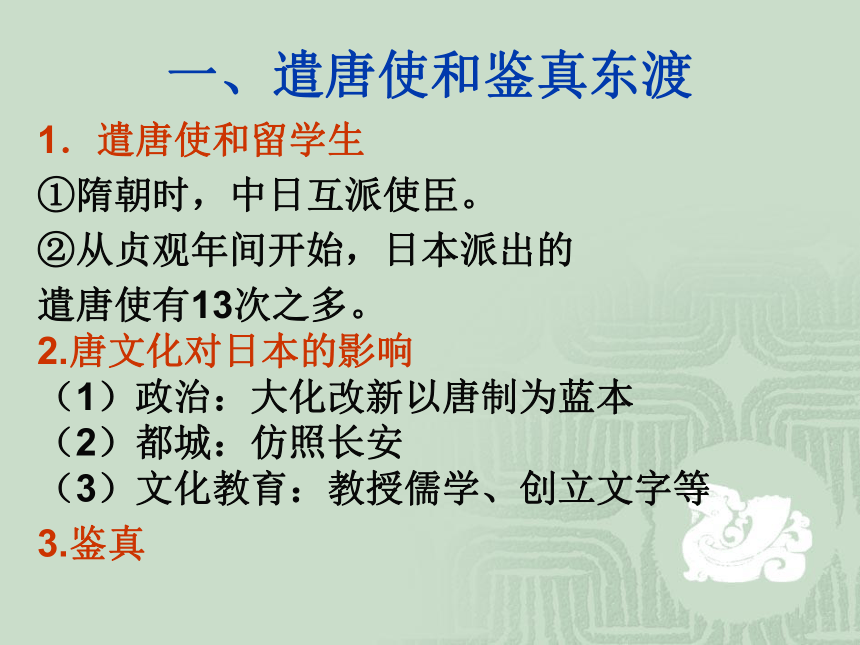 一、遣唐使和鉴真东渡

1．遣唐使和留学生

①隋朝时，中日互派使臣。

②从贞观年间开始，日本派出的遣唐使有13次之多。

2.唐文化对日本的影响

（1）政治：大化改新以唐制为蓝本

（2）都城：仿照长安

（3）文化教育：教授儒学、创立文字等

3.鉴真